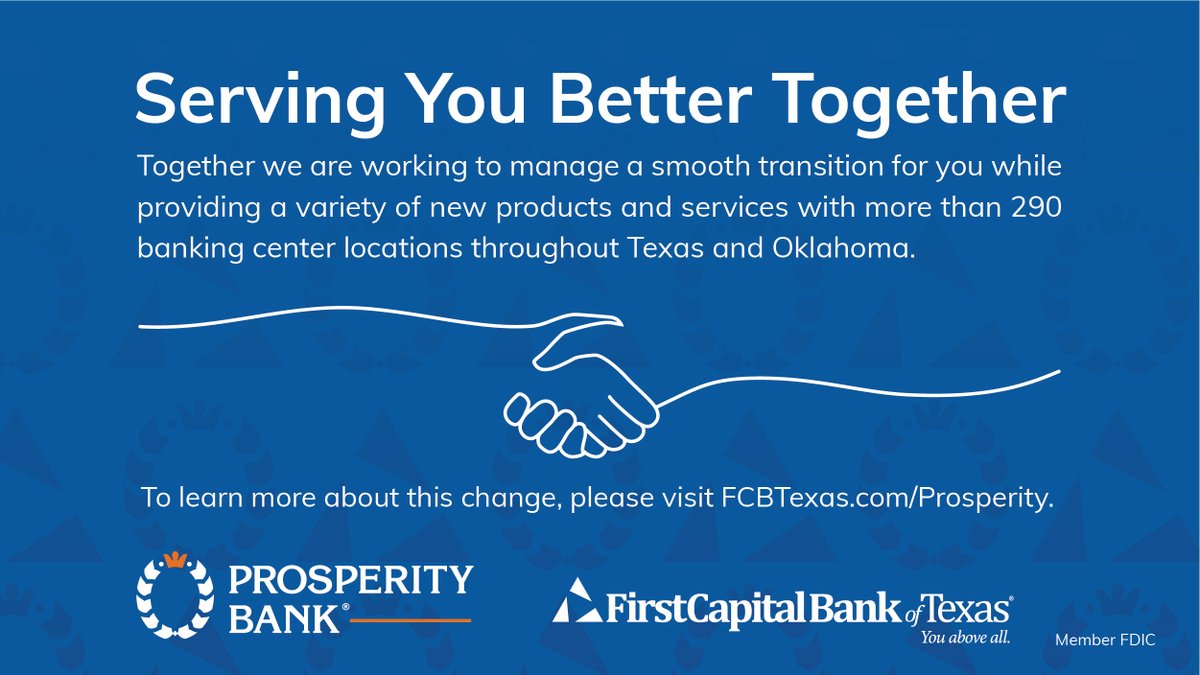 Serving You Better Together

Together we are working to manage a smooth transition for you while providing a variety of new products and services with more than 290 banking center locations throughout Texas and Oklahoma.

To learn more about this change, please visit FCBTexas.com/Prosperity.

PROSPERITY BANK®

FirstCapital Bank of Texas®
You above all.

Member FDIC